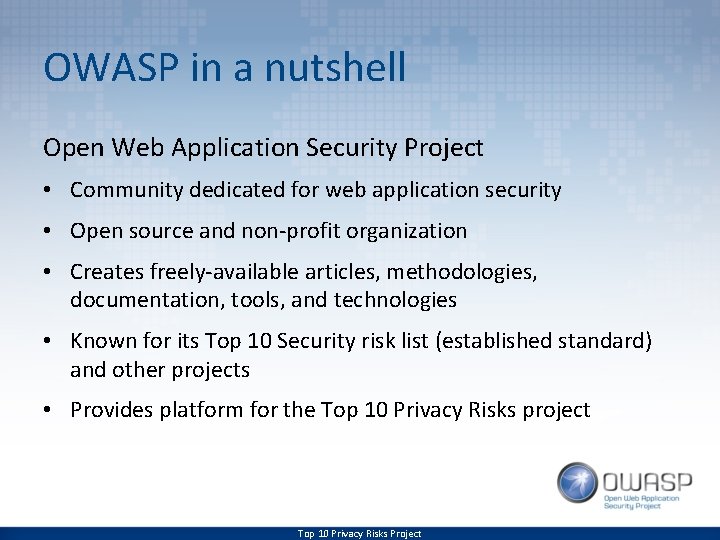 OWASP in a nutshell

Open Web Application Security Project

• Community dedicated for web application security

• Open source and non-profit organization

• Creates freely-available articles, methodologies, documentation, tools, and technologies

• Known for its Top 10 Security risk list (established standard) and other projects

• Provides platform for the Top 10 Privacy Risks project

OWASP
Open Web Application Security Project

Top 10 Privacy Risks Project